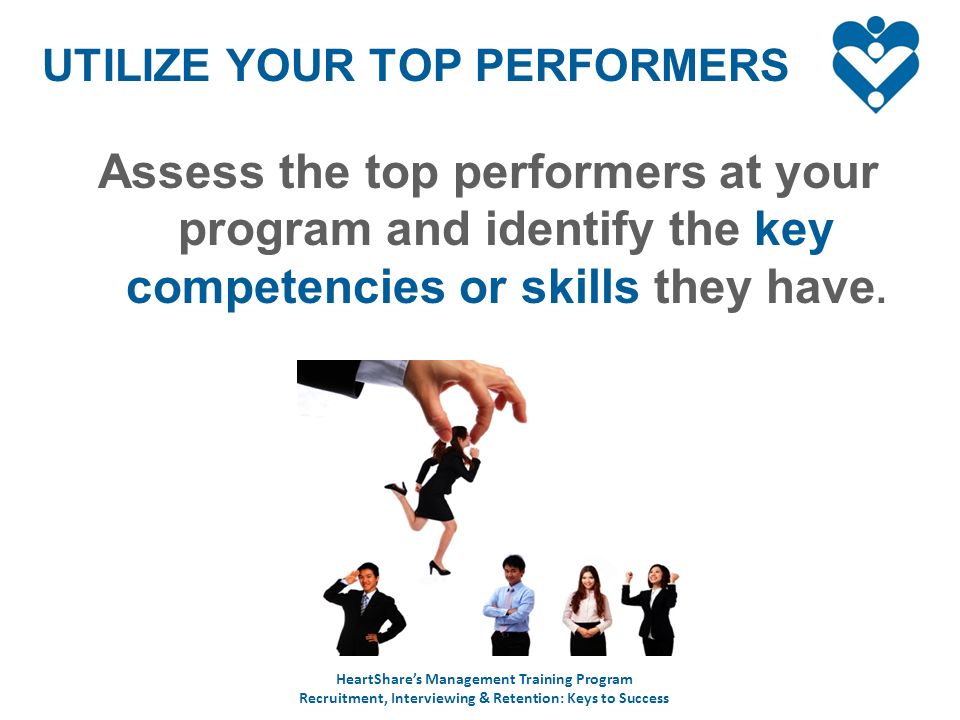 UTILIZE YOUR TOP PERFORMERS

Assess the top performers at your program and identify the key competencies or skills they have.

HeartShare's Management Training Program
Recruitment, Interviewing & Retention: Keys to Success